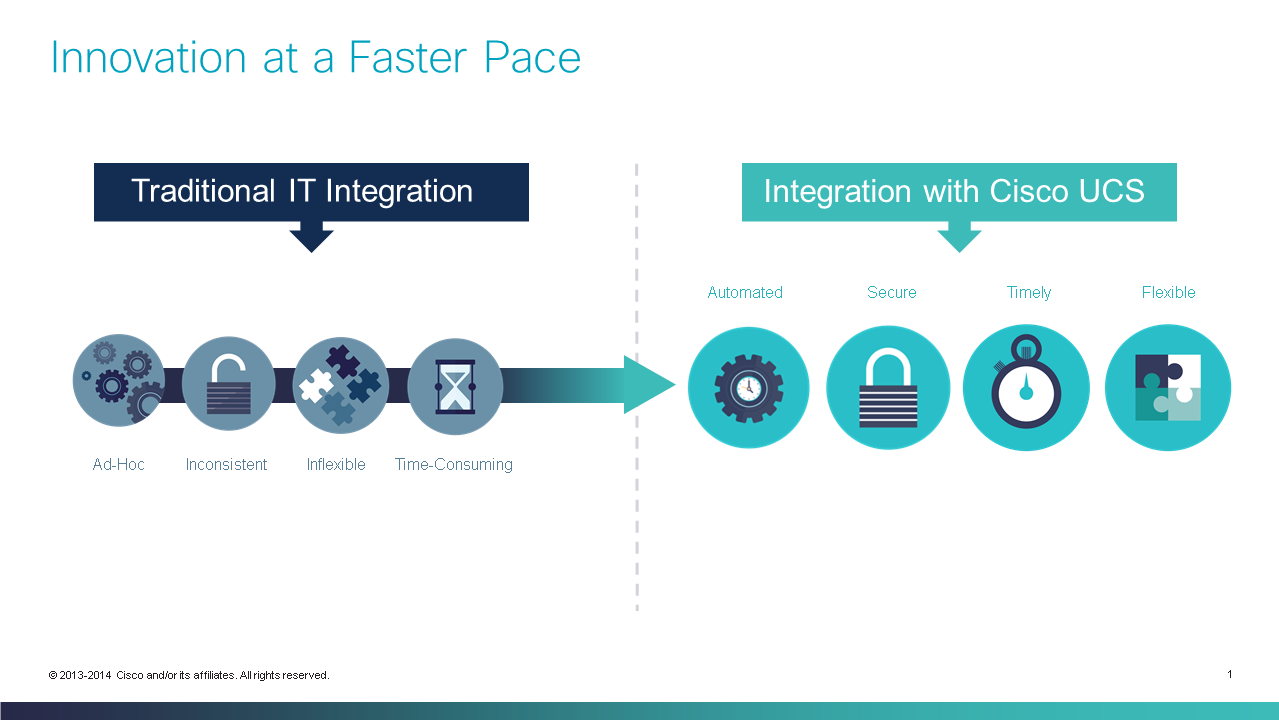 Innovation at a Faster Pace

Traditional IT Integration

Ad-Hoc

Inconsistent

Inflexible

Time-Consuming

Integration with Cisco UCS

Automated

Secure

Timely

Flexible

© 2013-2014 Cisco and/or its affiliates. All rights reserved.

1